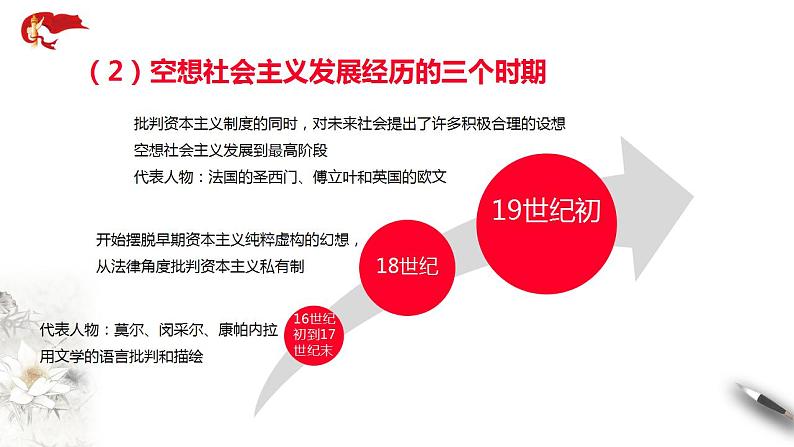 （2）空想社会主义发展经历的三个时期

批判资本主义制度的同时，对未来社会提出了许多积极合理的设想
空想社会主义发展到最高阶段
代表人物：法国的圣西门、傅立叶和英国的欧文

19世纪初

开始摆脱早期资本主义纯粹虚构的幻想，
从法律角度批判资本主义私有制

18世纪

代表人物：莫尔、闵采尔、康帕内拉
用文学的语言批判和描绘

16世纪初到17世纪末